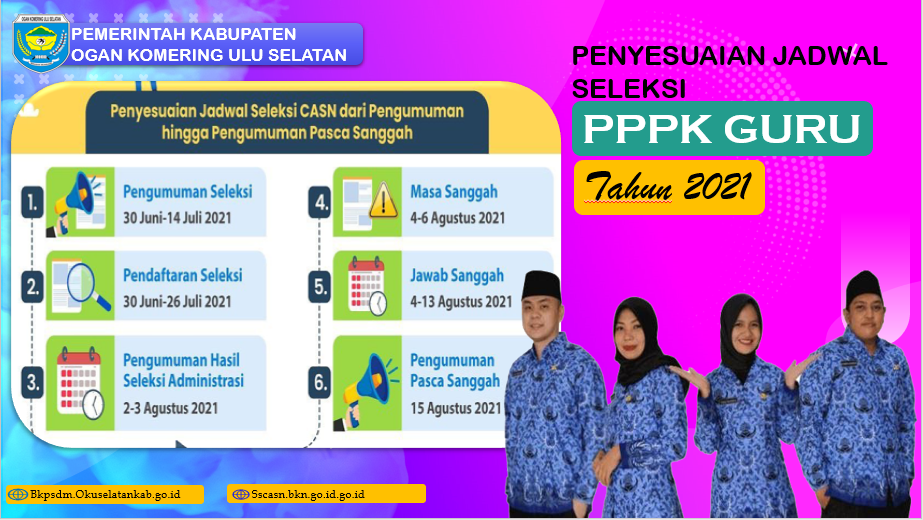 OGAN KOMERING ULU SELATAN

PEMERINTAH KABUPATEN
OGAN KOMERING ULU SELATAN

PENYESUAIAN JADWAL SELEKSI

PPPK GURU

Tahun 2021

Penyesuaian Jadwal Seleksi CASN dari Pengumuman hingga Pengumuman Pasca Sanggah

1. Pengumuman Seleksi
30 Juni-14 Juli 2021

2. Pendaftaran Seleksi
30 Juni-26 Juli 2021

3. Pengumuman Hasil Seleksi Administrasi
2-3 Agustus 2021

4. Masa Sanggah
4-6 Agustus 2021

5. Jawab Sanggah
4-13 Agustus 2021

6. Pengumuman Pasca Sanggah
15 Agustus 2021

Bkpsdm.Okuselatankab.go.id

Sscasn.bkn.go.id.go.id